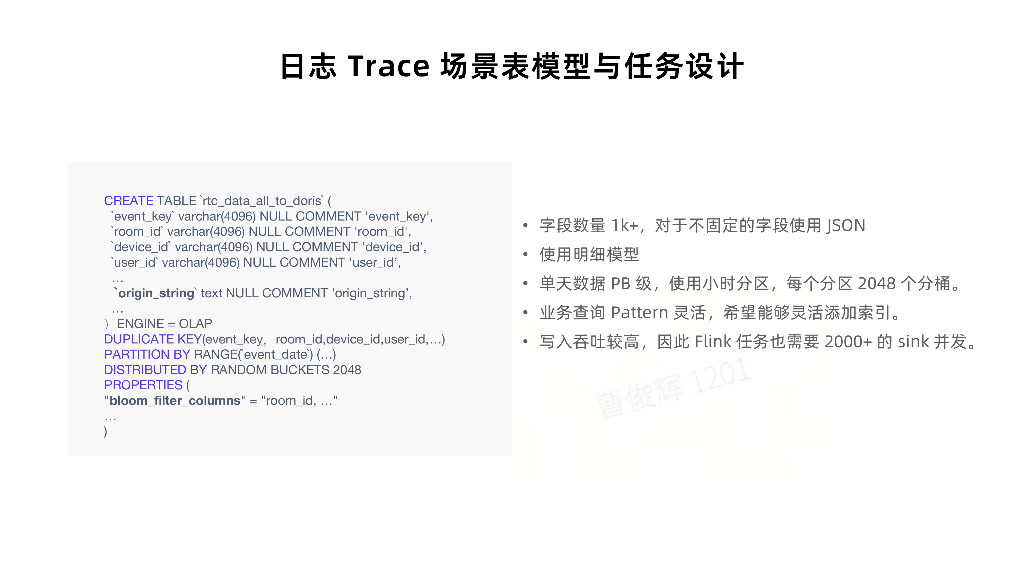 日志 Trace 场景表模型与任务设计

CREATE TABLE `rtc_data_all_to_doris` (
`event_key` varchar(4096) NULL COMMENT 'event_key',
`room_id` varchar(4096) NULL COMMENT 'room_id',
`device_id` varchar(4096) NULL COMMENT 'device_id',
`user_id` varchar(4096) NULL COMMENT 'user_id',
…
`origin_string` text NULL COMMENT 'origin_string',
…
) ENGINE = OLAP
DUPLICATE KEY(event_key, room_id,device_id,user_id,…)
PARTITION BY RANGE(`event_date`) (…)
DISTRIBUTED BY RANDOM BUCKETS 2048
PROPERTIES (
"bloom_filter_columns" = "room_id, …"
…
)

• 字段数量 1k+，对于不固定的字段使用 JSON
• 使用明细模型
• 单天数据 PB 级，使用小时分区，每个分区 2048 个分桶。
• 业务查询 Pattern 灵活，希望能够灵活添加索引。
• 写入吞吐较高，因此 Flink 任务也需要 2000+ 的 sink 并发。

曹俊辉 1201